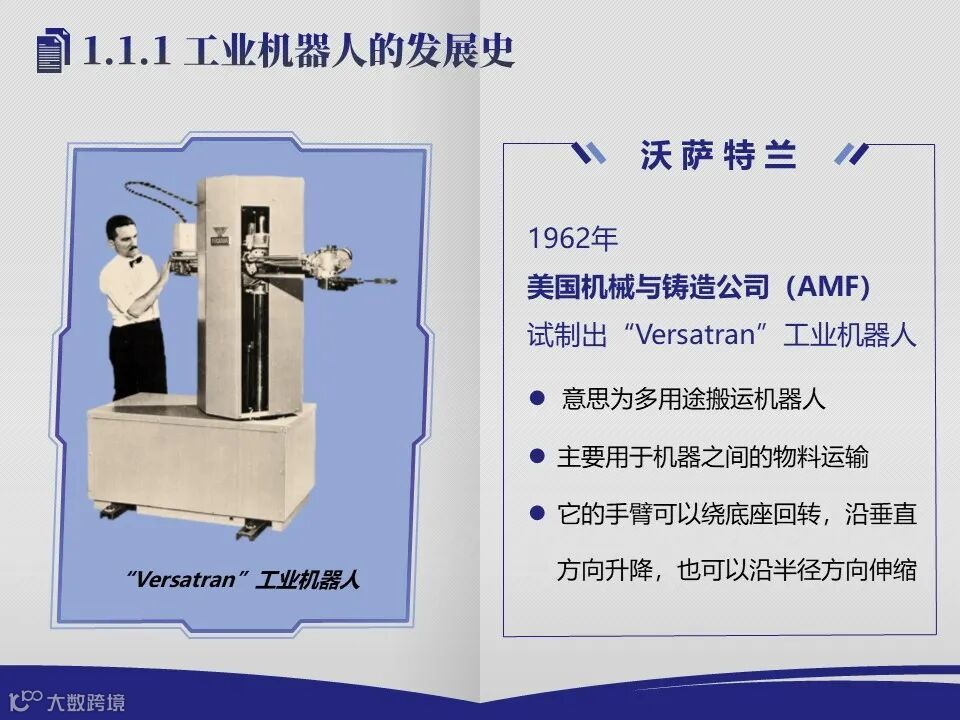 1.1.1 工业机器人的发展史

“Versatran”工业机器人

沃萨特兰

1962年

美国机械与铸造公司（AMF）

试制出“Versatran”工业机器人

● 意思为多用途搬运机器人

● 主要用于机器之间的物料运输

● 它的手臂可以绕底座回转，沿垂直方向升降，也可以沿半径方向伸缩

大数跨境